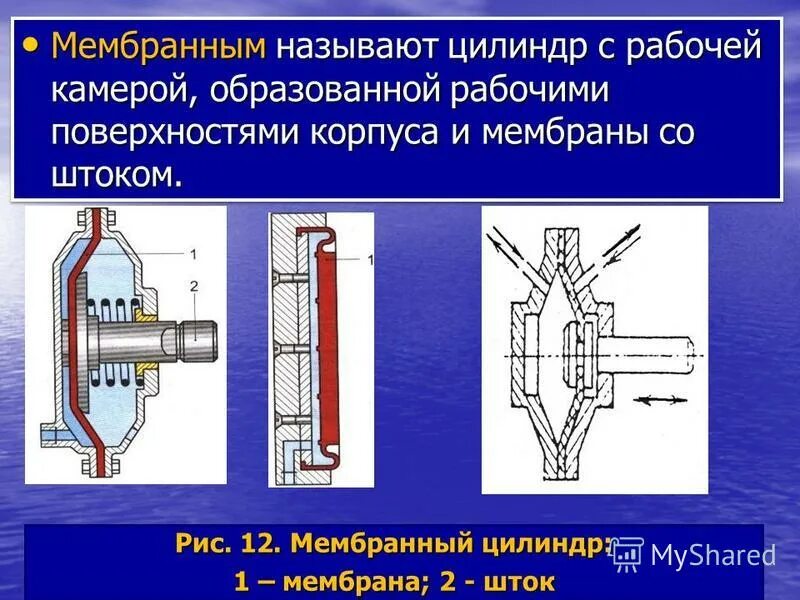 • Мембранным называют цилиндр с рабочей камерой, образованной рабочими поверхностями корпуса и мембраны со штоком.

1

2

1

Рис. 12. Мембранный цилиндр:
1 – мембрана; 2 - шток

MyShared